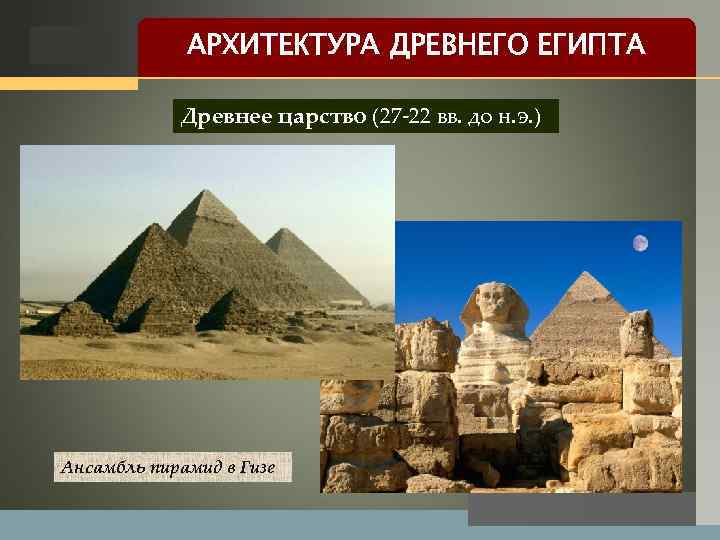 АРХИТЕКТУРА ДРЕВНЕГО ЕГИПТА

Древнее царство (27-22 вв. до н.э.)

Ансамбль пирамид в Гизе